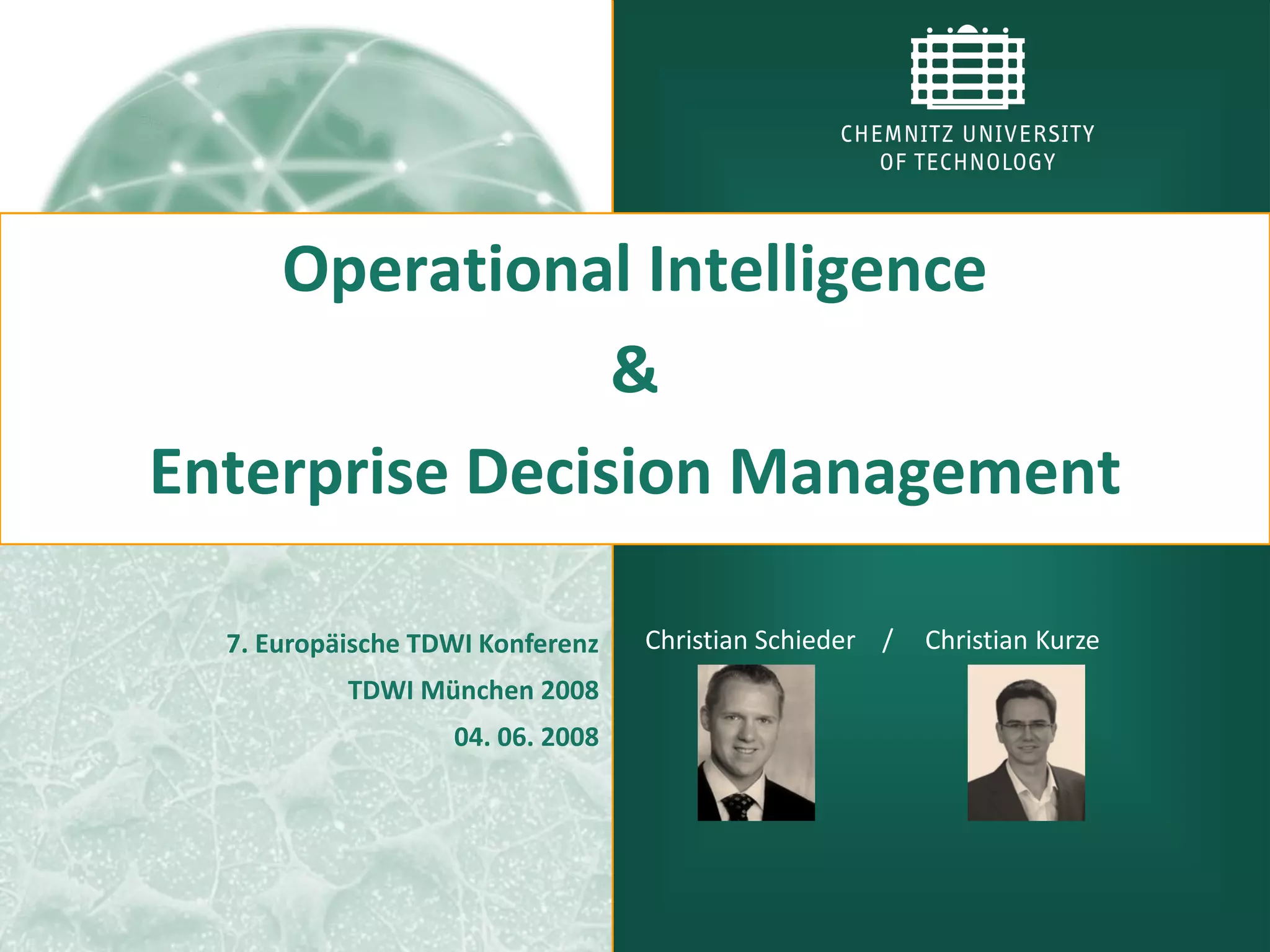 CHEMNITZ UNIVERSITY OF TECHNOLOGY

Operational Intelligence

&

Enterprise Decision Management

7. Europäische TDWI Konferenz

TDWI München 2008

04. 06. 2008

Christian Schieder / Christian Kurze